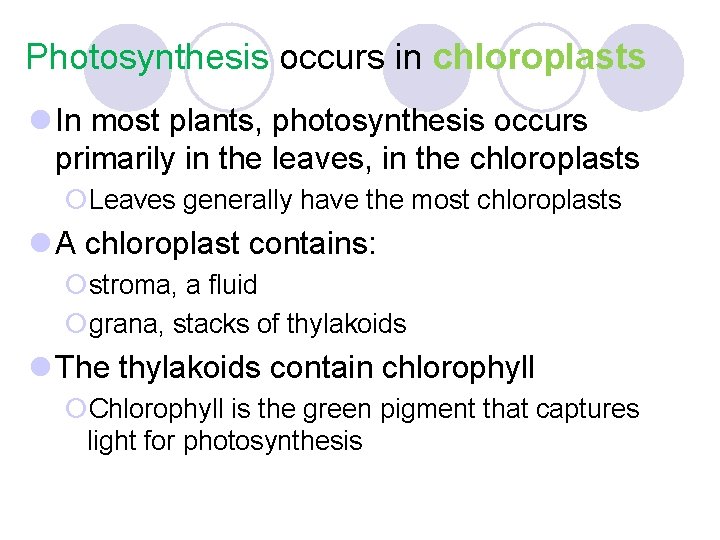 Photosynthesis occurs in chloroplasts

In most plants, photosynthesis occurs primarily in the leaves, in the chloroplasts

Leaves generally have the most chloroplasts

A chloroplast contains:

stroma, a fluid

grana, stacks of thylakoids

The thylakoids contain chlorophyll

Chlorophyll is the green pigment that captures light for photosynthesis